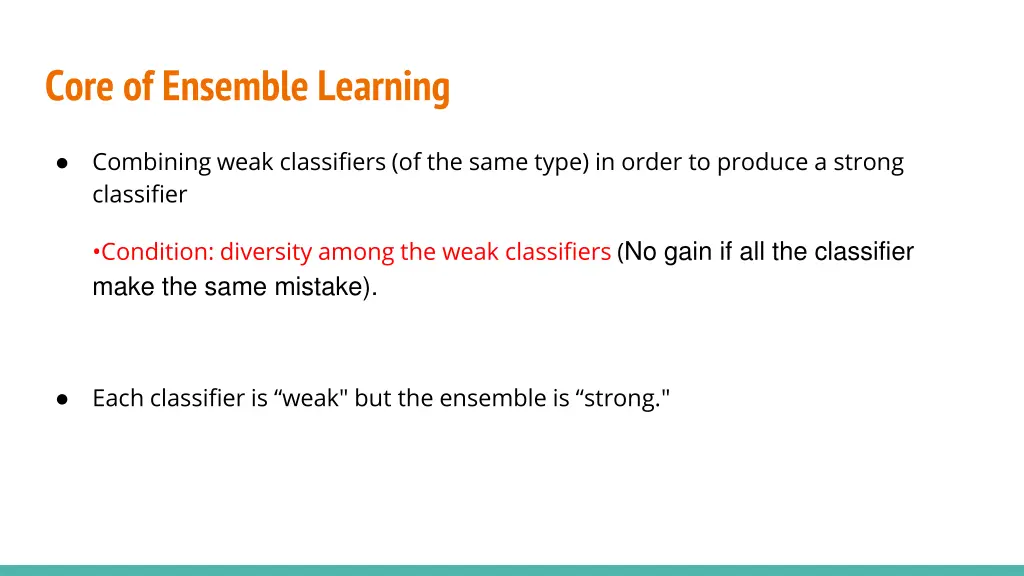 Core of Ensemble Learning

● Combining weak classifiers (of the same type) in order to produce a strong classifier

•Condition: diversity among the weak classifiers (No gain if all the classifier make the same mistake).

● Each classifier is “weak" but the ensemble is “strong."